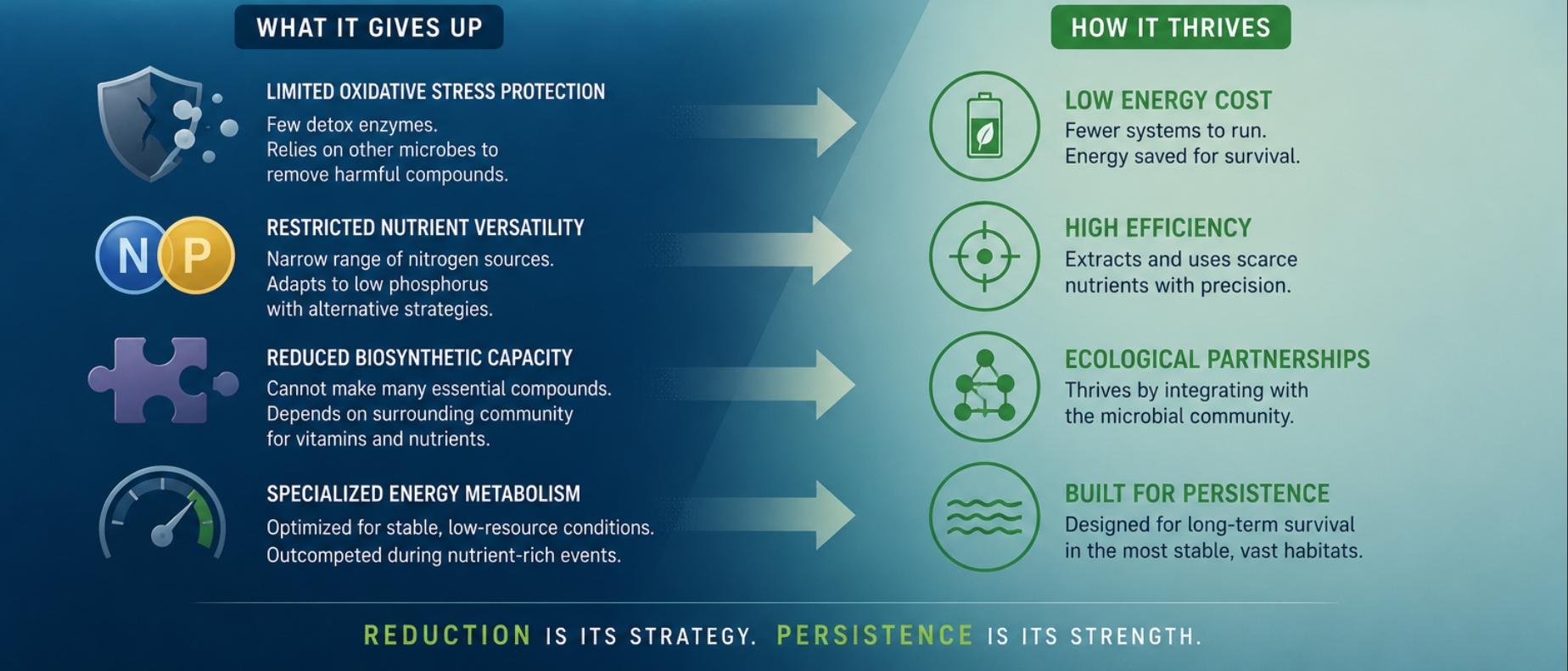 WHAT IT GIVES UP

LIMITED OXIDATIVE STRESS PROTECTION
Few detox enzymes. Relies on other microbes to remove harmful compounds.

N P

RESTRICTED NUTRIENT VERSATILITY
Narrow range of nitrogen sources. Adapts to low phosphorus with alternative strategies.

REDUCED BIOSYNTHETIC CAPACITY
Cannot make many essential compounds. Depends on surrounding community for vitamins and nutrients.

SPECIALIZED ENERGY METABOLISM
Optimized for stable, low-resource conditions. Outcompeted during nutrient-rich events.

HOW IT THRIVES

LOW ENERGY COST
Fewer systems to run. Energy saved for survival.

HIGH EFFICIENCY
Extracts and uses scarce nutrients with precision.

ECOLOGICAL PARTNERSHIPS
Thrives by integrating with the microbial community.

BUILT FOR PERSISTENCE
Designed for long-term survival in the most stable, vast habitats.

REDUCTION IS ITS STRATEGY. PERSISTENCE IS ITS STRENGTH.